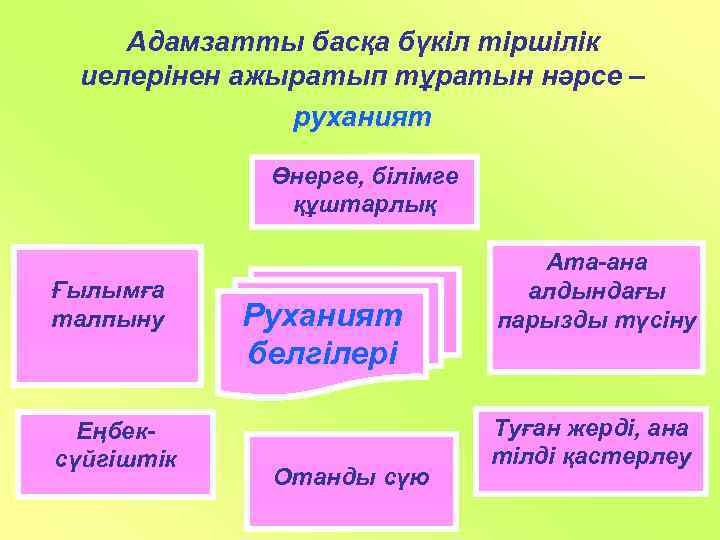 Адамзатты басқа бүкіл тіршілік иелерінен ажыратып тұратын нәрсе – руханият

Өнерге, білімге құштарлық

Ғылымға талпыну

Руханият белгілері

Ата-ана алдындағы парызды түсіну

Еңбек-сүйгіштік

Отанды сүю

Туған жерді, ана тілді қастерлеу